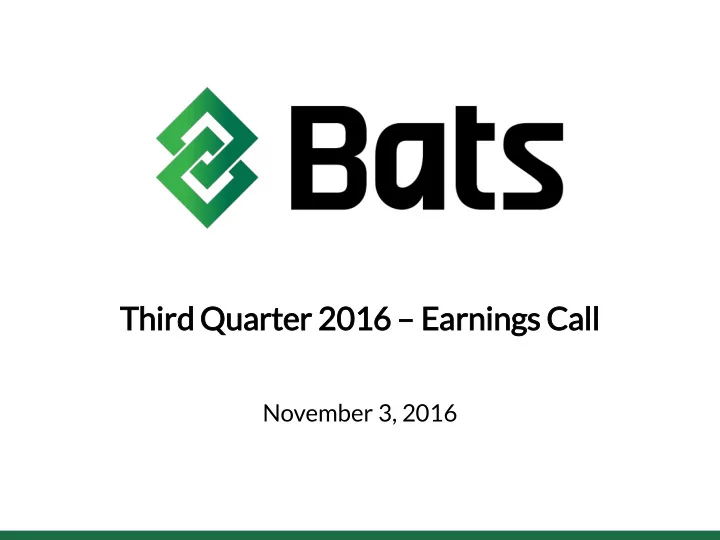 Bats

Third Quarter 2016 – Earnings Call

November 3, 2016